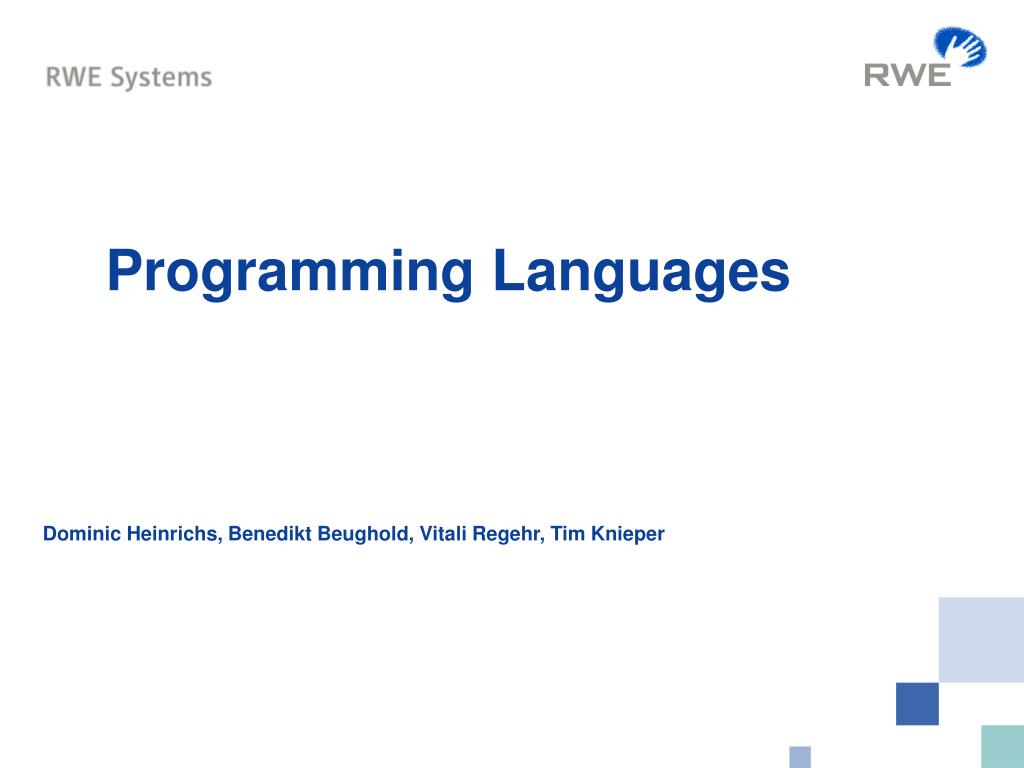 RWE Systems

RWE

Programming Languages

Dominic Heinrichs, Benedikt Beughold, Vitali Regehr, Tim Knieper